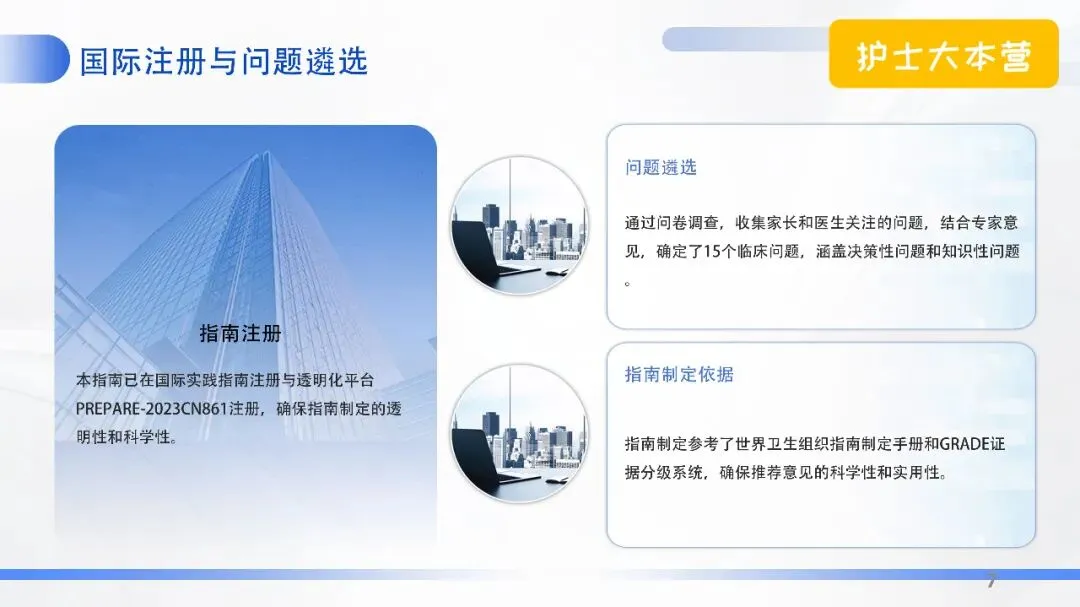 国际注册与问题遴选

护士大本营

指南注册

本指南已在国际实践指南注册与透明化平台PREPARE-2023CN861注册，确保指南制定的透明性和科学性。

问题遴选

通过问卷调查，收集家长和医生关注的问题，结合专家意见，确定了15个临床问题，涵盖决策性问题和知识性问题。

指南制定依据

指南制定参考了世界卫生组织指南制定手册和GRADE证据分级系统，确保推荐意见的科学性和实用性。

7